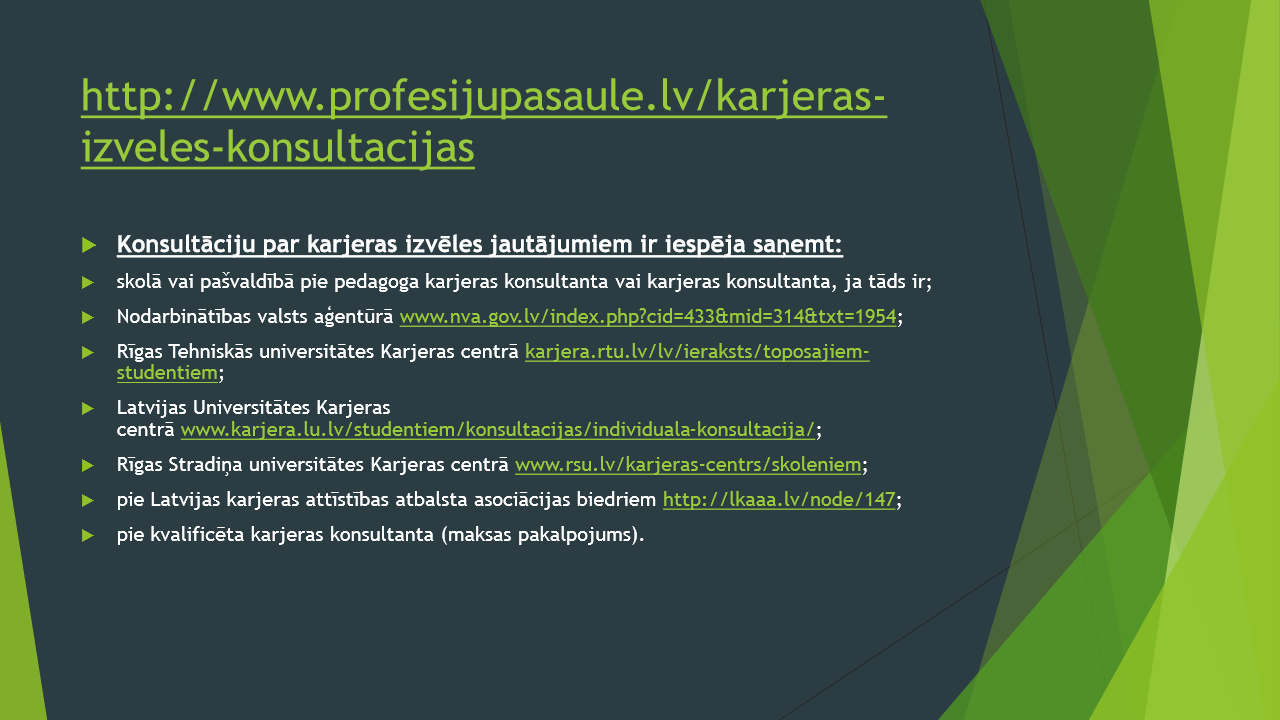 http://www.profesijupasaule.lv/karjeras-izveles-konsultacijas

Konsultāciju par karjeras izvēles jautājumiem ir iespēja saņemt:

skolā vai pašvaldībā pie pedagoga karjeras konsultanta vai karjeras konsultanta, ja tāds ir;

Nodarbinātības valsts aģentūrā www.nva.gov.lv/index.php?cid=433&mid=314&txt=1954;

Rīgas Tehniskās universitātes Karjeras centrā karjera.rtu.lv/lv/ieraksts/toposajiem-studentiem;

Latvijas Universitātes Karjeras centrā www.karjera.lu.lv/studentiem/konsultacijas/individuala-konsultacija/;

Rīgas Stradiņa universitātes Karjeras centrā www.rsu.lv/karjeras-centrs/skoleniem;

pie Latvijas karjeras attīstības atbalsta asociācijas biedriem http://lkaaa.lv/node/147;

pie kvalificēta karjeras konsultanta (maksas pakalpojums).